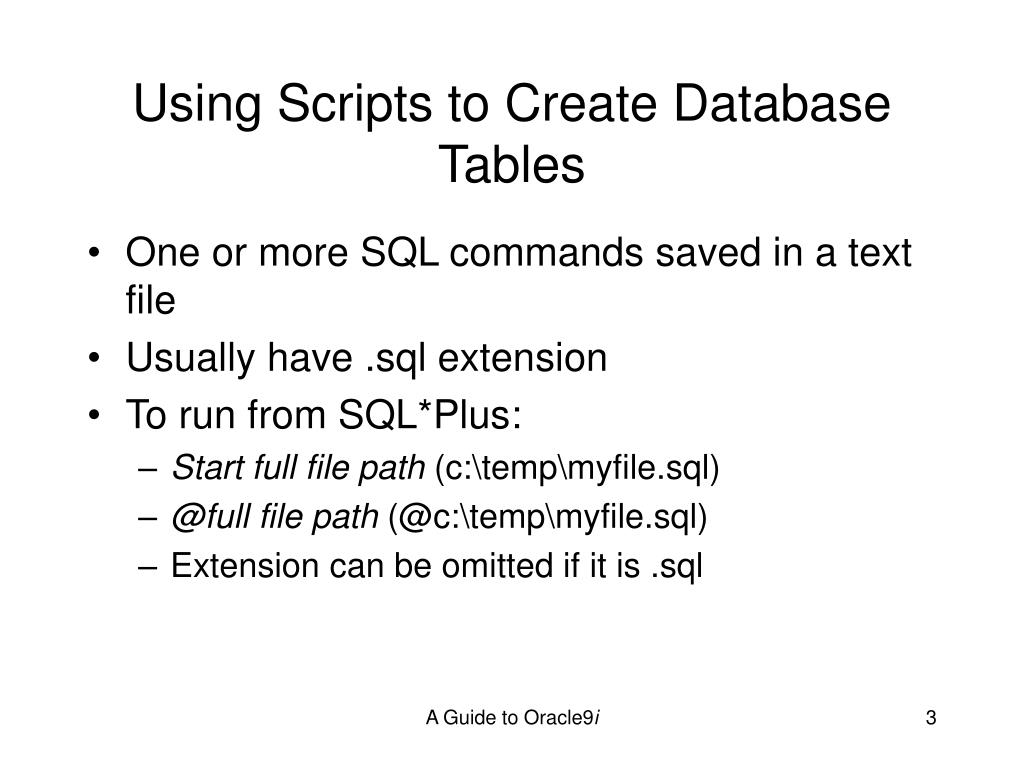 Using Scripts to Create Database Tables

• One or more SQL commands saved in a text file
• Usually have .sql extension
• To run from SQL*Plus:
– Start full file path (c:\temp\myfile.sql)
– @full file path (@c:\temp\myfile.sql)
– Extension can be omitted if it is .sql

A Guide to Oracle9i

3